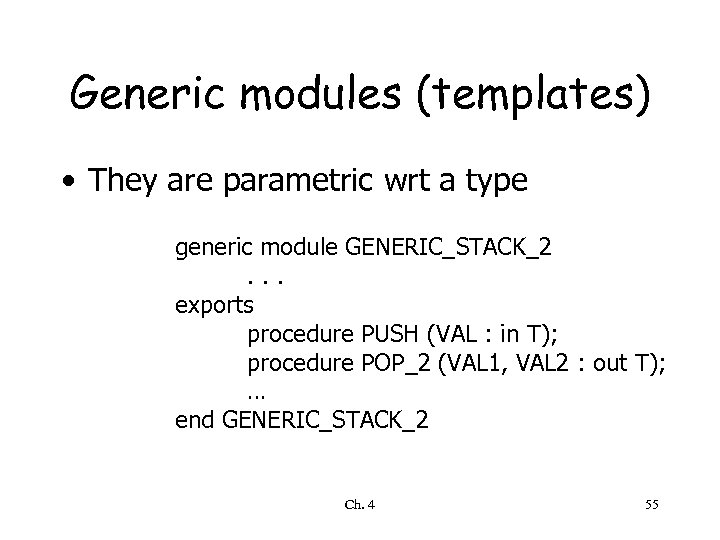 Generic modules (templates)

• They are parametric wrt a type

generic module GENERIC_STACK_2
. . .
exports
procedure PUSH (VAL : in T);
procedure POP_2 (VAL1, VAL2 : out T);
…
end GENERIC_STACK_2

Ch. 4

55